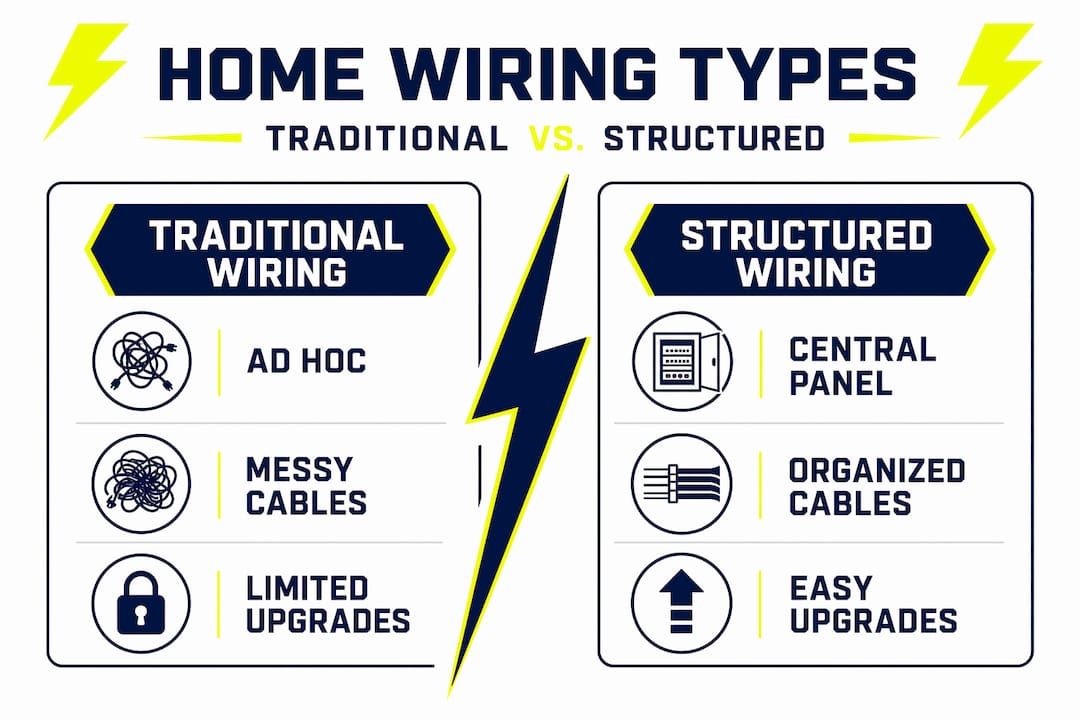 HOME WIRING TYPES

TRADITIONAL VS. STRUCTURED

TRADITIONAL WIRING

AD HOC

MESSY CABLES

LIMITED UPGRADES

STRUCTURED WIRING

CENTRAL PANEL

ORGANIZED CABLES

EASY UPGRADES